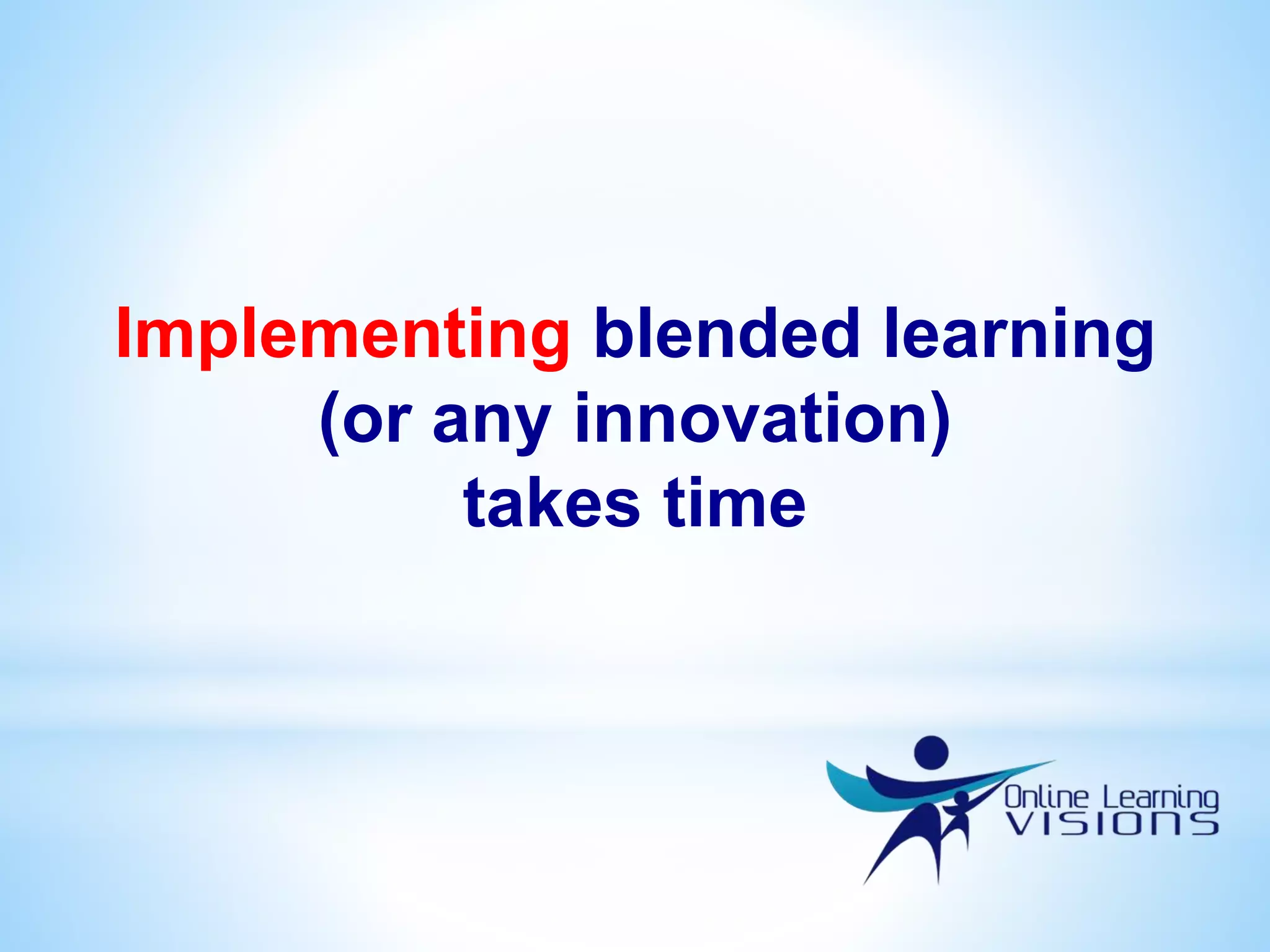 Implementing blended learning (or any innovation) takes time

Online Learning
VISIONS